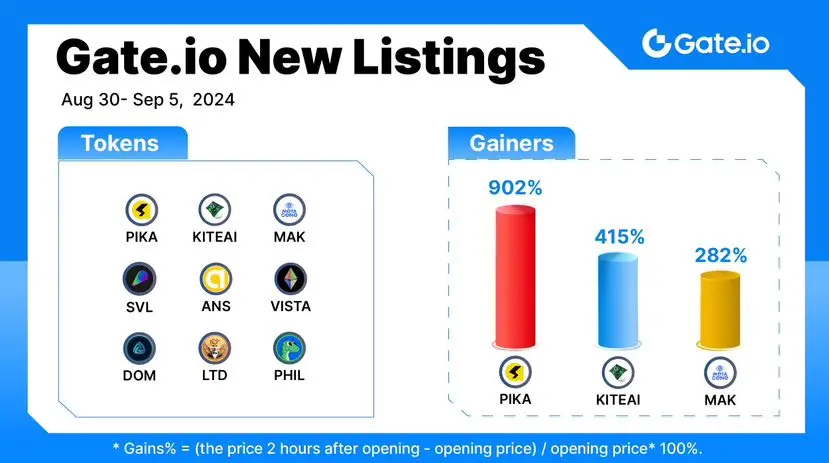 Gate.io New Listings

Gate.io

Aug 30- Sep 5, 2024

Tokens

PIKA KITEAI MAK
SVL ANS VISTA
DOM LTD PHIL

Gainers

902%
415%
282%

PIKA KITEAI MAK

* Gains% = (the price 2 hours after opening - opening price) / opening price* 100%.